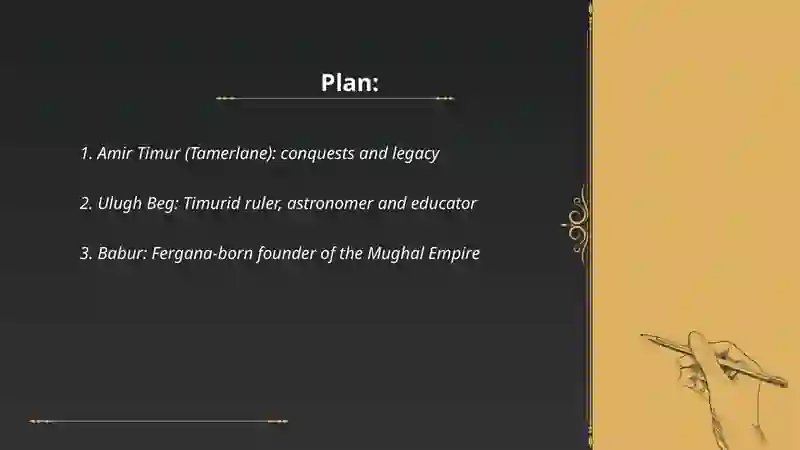 Plan:

1. Amir Timur (Tamerlane): conquests and legacy

2. Ulugh Beg: Timurid ruler, astronomer and educator

3. Babur: Fergana-born founder of the Mughal Empire